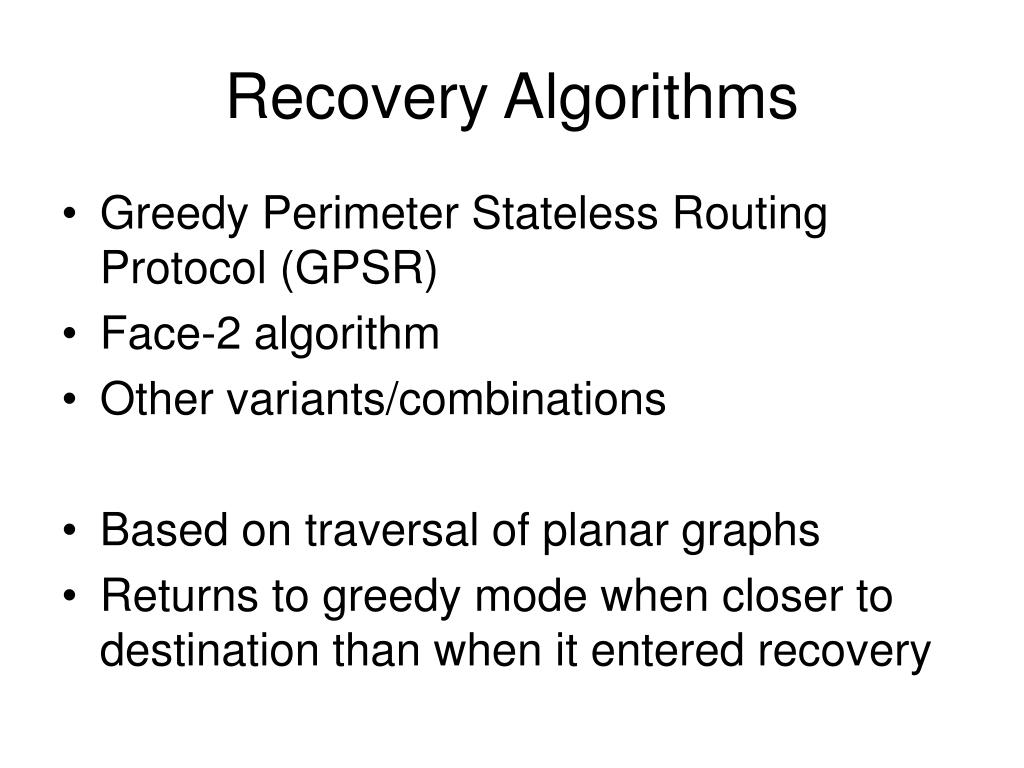 Recovery Algorithms

• Greedy Perimeter Stateless Routing Protocol (GPSR)
• Face-2 algorithm
• Other variants/combinations

• Based on traversal of planar graphs
• Returns to greedy mode when closer to destination than when it entered recovery